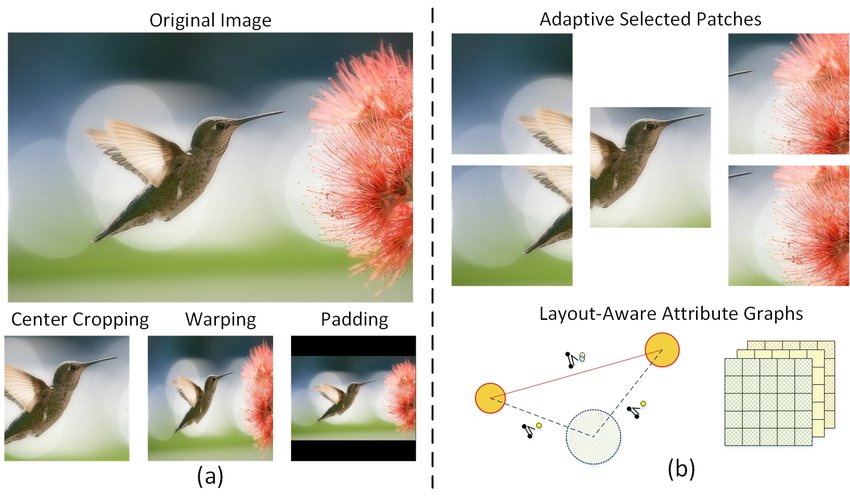 Original Image

Center Cropping

Warping

Padding

(a)

Adaptive Selected Patches

Layout-Aware Attribute Graphs

(b)